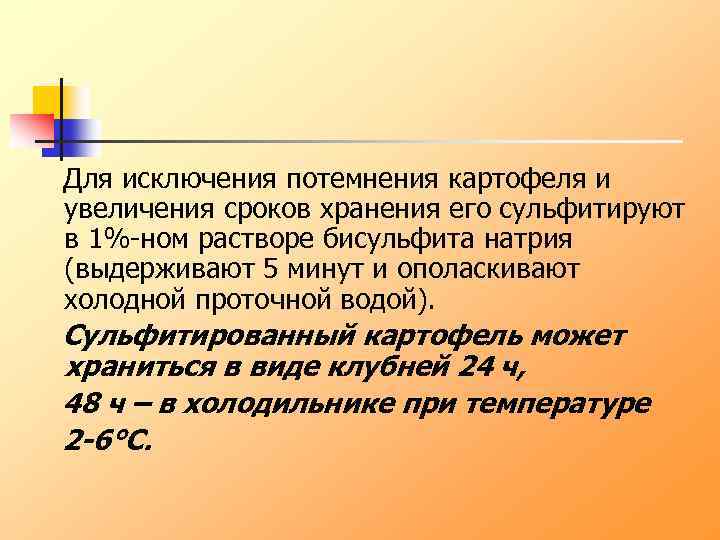 Для исключения потемнения картофеля и увеличения сроков хранения его сульфитируют в 1%-ном растворе бисульфита натрия (выдерживают 5 минут и ополаскивают холодной проточной водой).

Сульфитированный картофель может храниться в виде клубней 24 ч,

48 ч – в холодильнике при температуре

2-6°С.